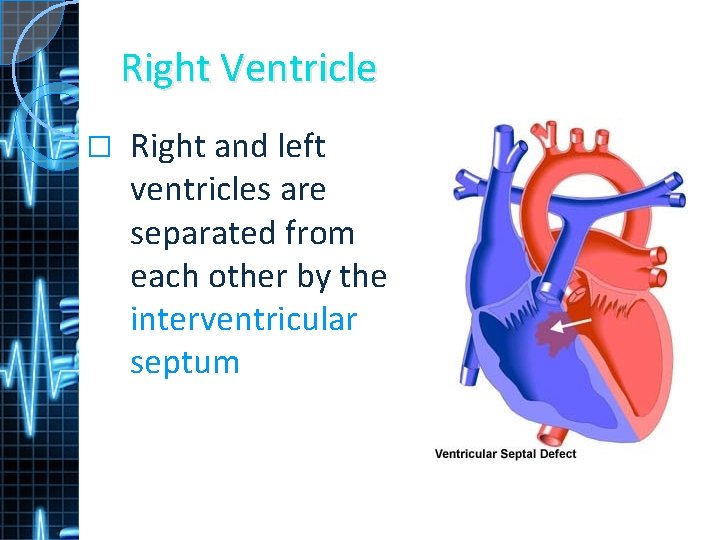 Right Ventricle

□ Right and left ventricles are separated from each other by the interventricular septum

Ventricular Septal Defect